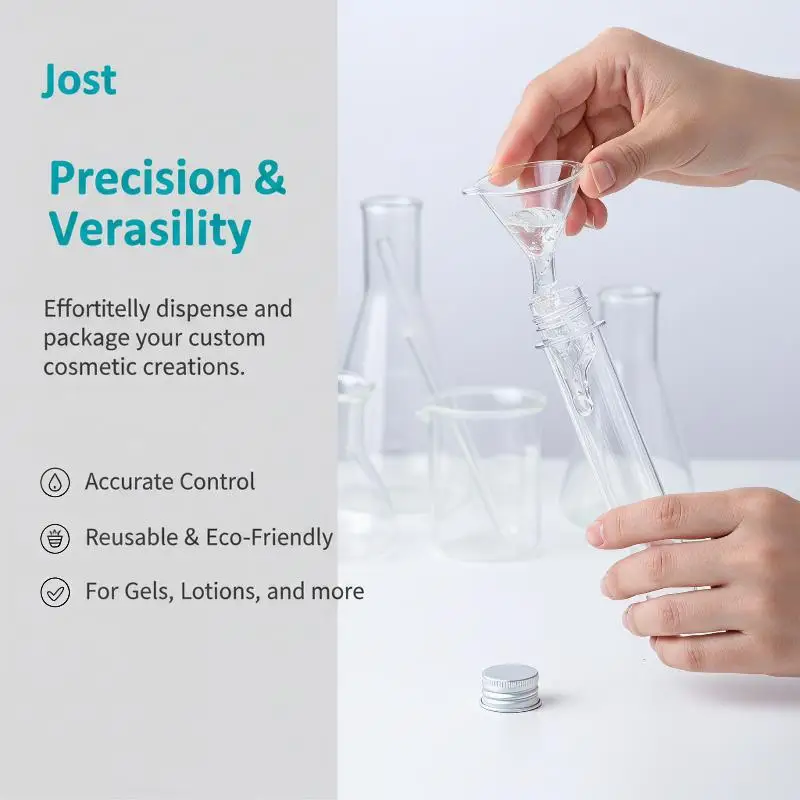 Jost

Precision & Verasility

Effortitelly dispense and package your custom cosmetic creations.

Accurate Control

Reusable & Eco-Friendly

For Gels, Lotions, and more